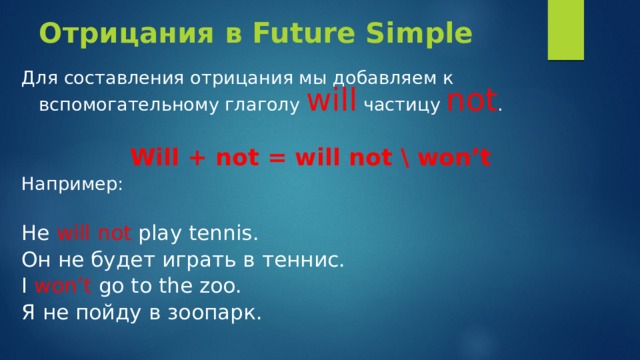 Отрицания в Future Simple

Для составления отрицания мы добавляем к вспомогательному глаголу will частицу not.

Will + not = will not \ won't

Например:

He will not play tennis.
Он не будет играть в теннис.
I won't go to the zoo.
Я не пойду в зоопарк.